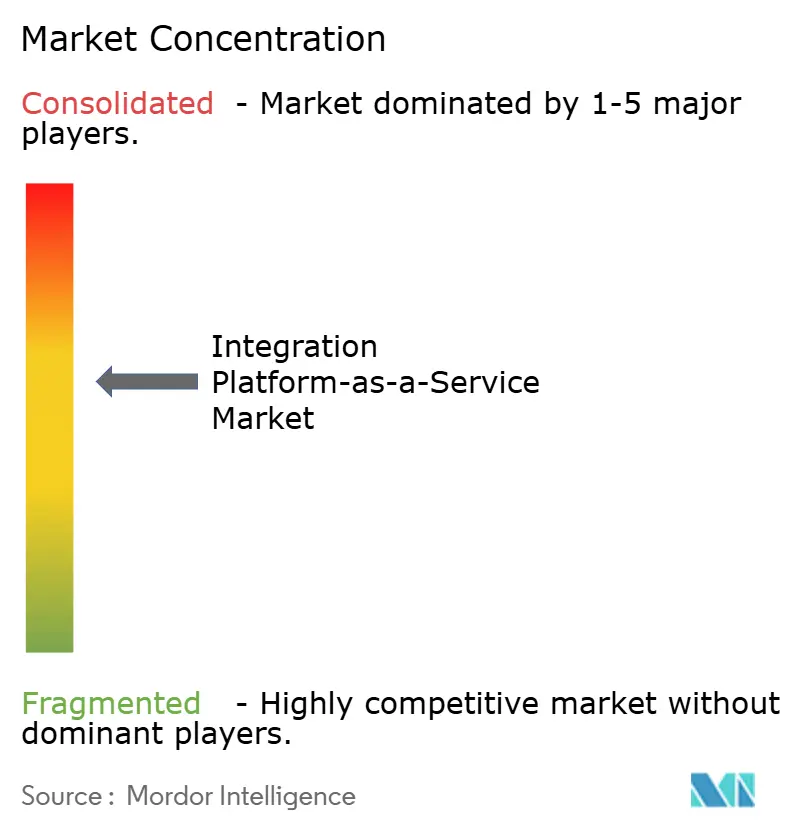 Market Concentration

Consolidated - Market dominated by 1-5 major players.

Integration Platform-as-a-Service Market

Fragmented - Highly competitive market without dominant players.

Source : Mordor Intelligence